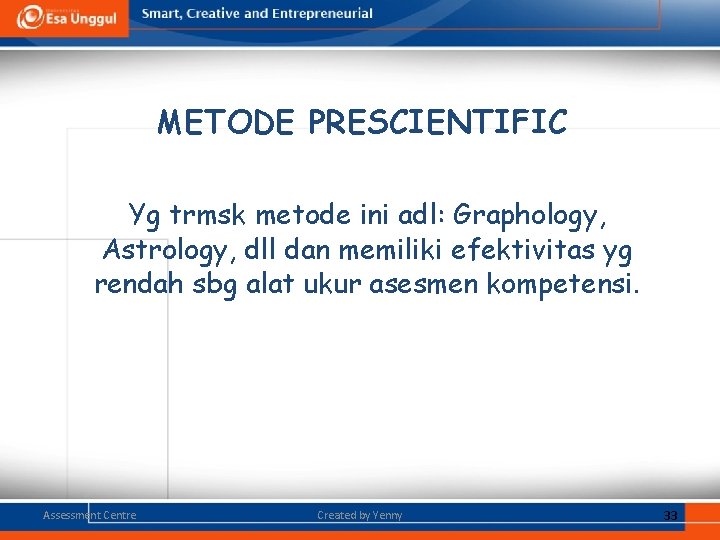 Esa Unggul
Smart, Creative and Entrepreneurial

METODE PRESCIENTIFIC

Yg trmsk metode ini adl: Graphology, Astrology, dll dan memiliki efektivitas yg rendah sbg alat ukur asesmen kompetensi.

Assessment Centre
Created by Yenny
33